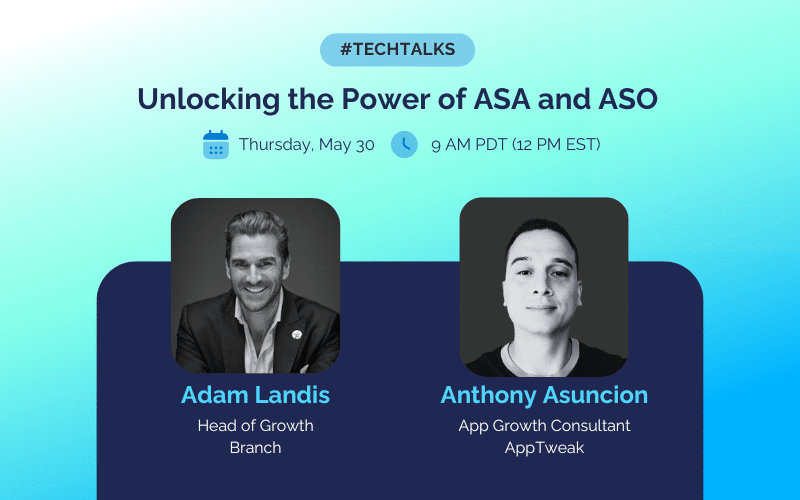 #TECHTALKS

Unlocking the Power of ASA and ASO

Thursday, May 30 9 AM PDT (12 PM EST)

Adam Landis
Head of Growth
Branch

Anthony Asuncion
App Growth Consultant
AppTweak